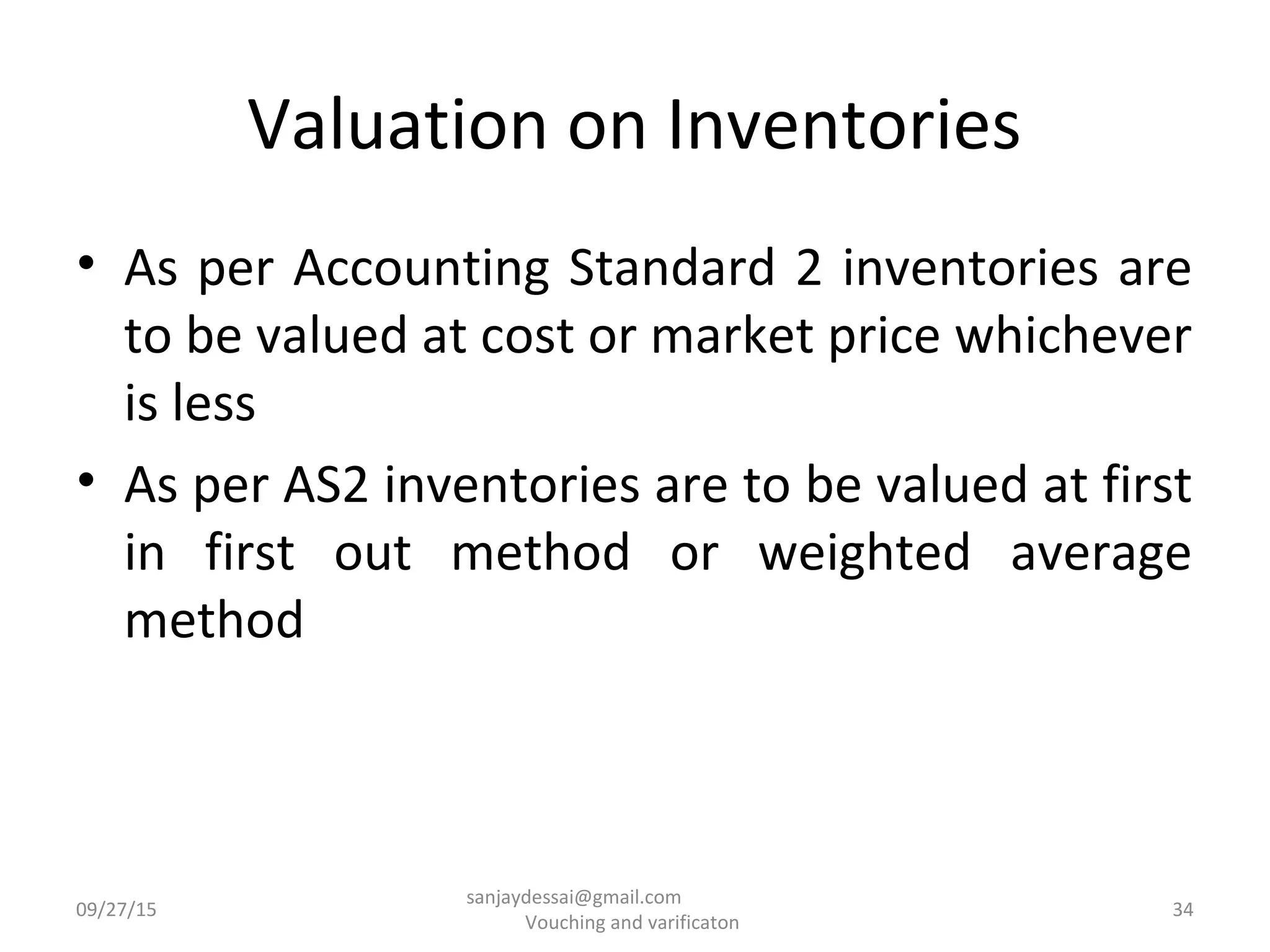 Valuation on Inventories

• As per Accounting Standard 2 inventories are to be valued at cost or market price whichever is less

• As per AS2 inventories are to be valued at first in first out method or weighted average method

09/27/15

sanjaydessai@gmail.com
Vouching and varificaton

34